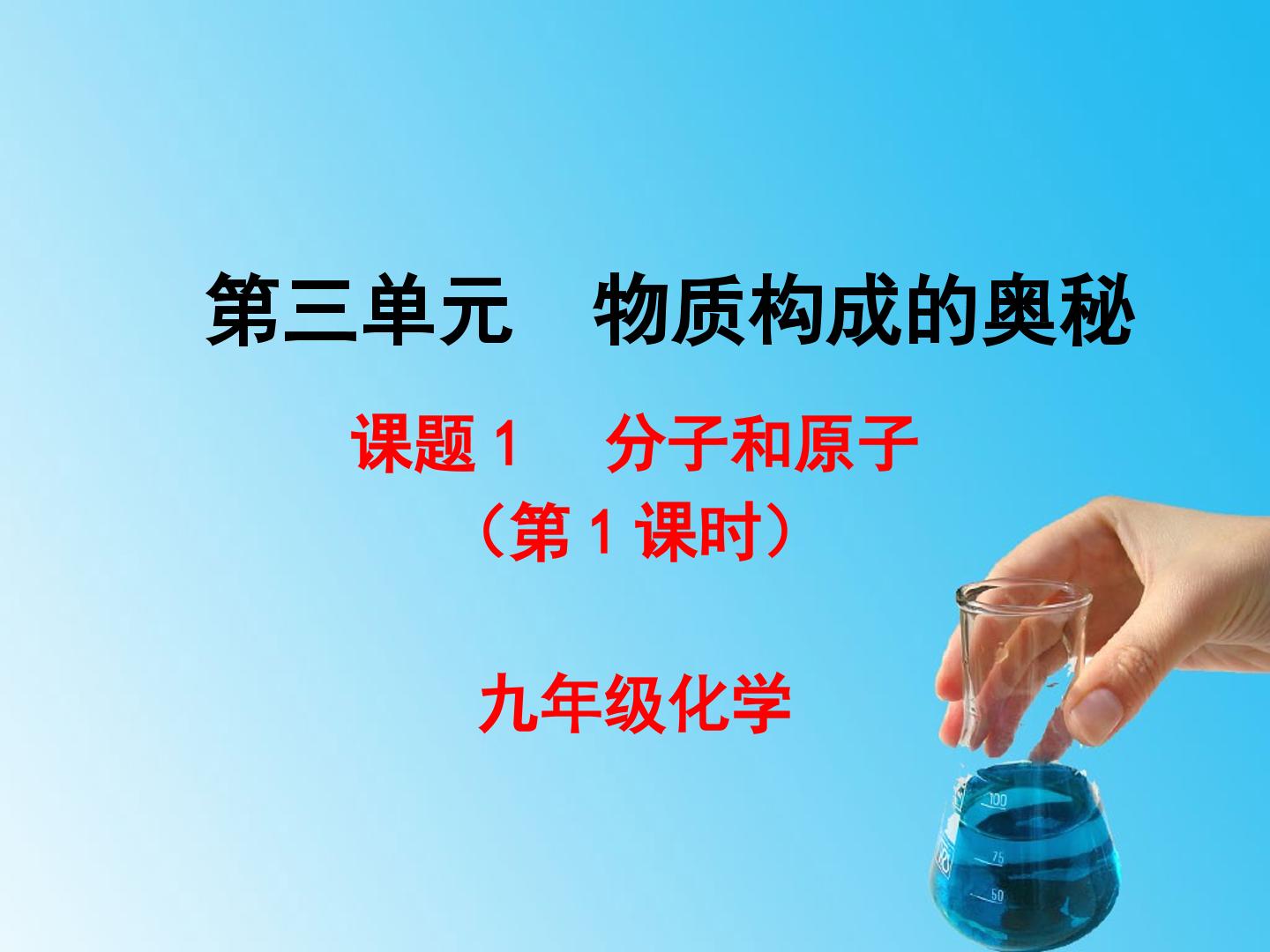 第三单元　物质构成的奥秘

课题 1　分子和原子

（第 1 课时）

九年级化学

100

75

50